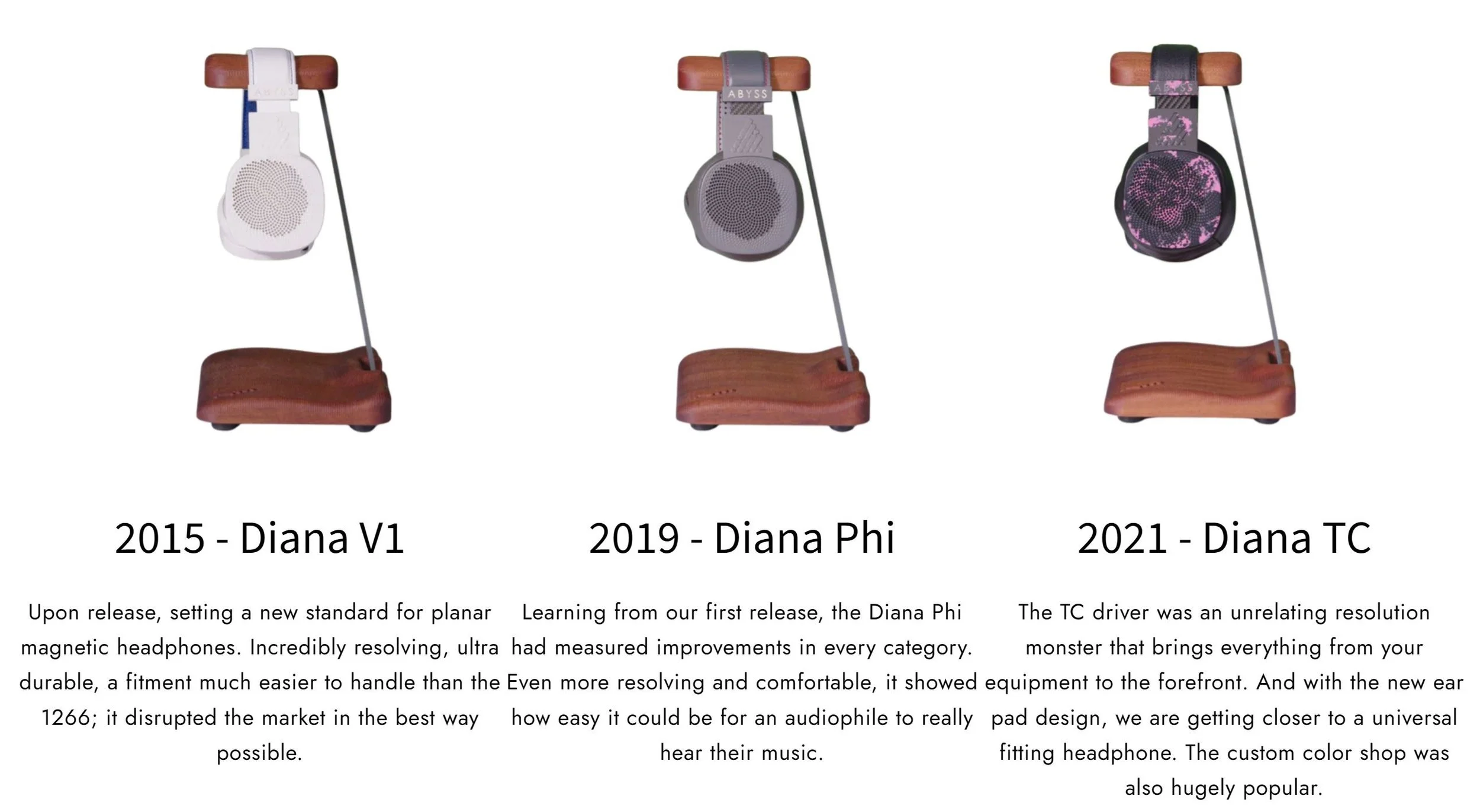 ABYSS

ABYSS

ABYSS

2015 - Diana V1

Upon release, setting a new standard for planar magnetic headphones. Incredibly resolving, ultra durable, a fitment much easier to handle than the 1266; it disrupted the market in the best way possible.

2019 - Diana Phi

Learning from our first release, the Diana Phi had measured improvements in every category. Even more resolving and comfortable, it showed how easy it could be for an audiophile to really hear their music.

2021 - Diana TC

The TC driver was an unrelating resolution monster that brings everything from your equipment to the forefront. And with the new ear pad design, we are getting closer to a universal fitting headphone. The custom color shop was also hugely popular.